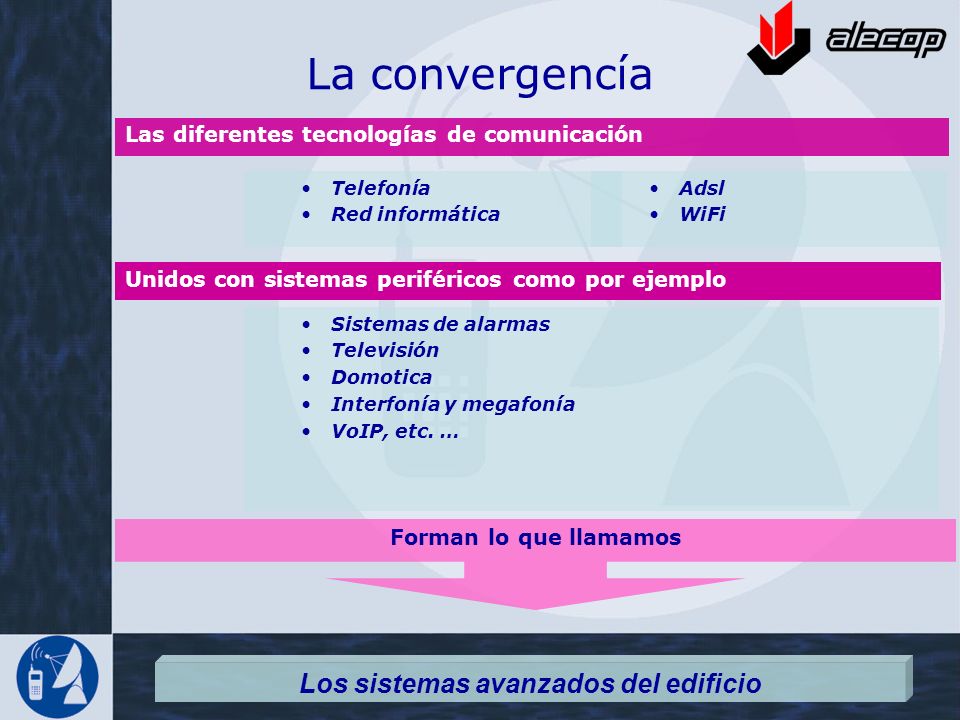 alecop

La convergencía

Las diferentes tecnologías de comunicación

• Telefonía
• Red informática

• Adsl
• WiFi

Unidos con sistemas periféricos como por ejemplo

• Sistemas de alarmas
• Televisión
• Domotica
• Interfonía y megafonía
• VoIP, etc. ...

Forman lo que llamamos

Los sistemas avanzados del edificio